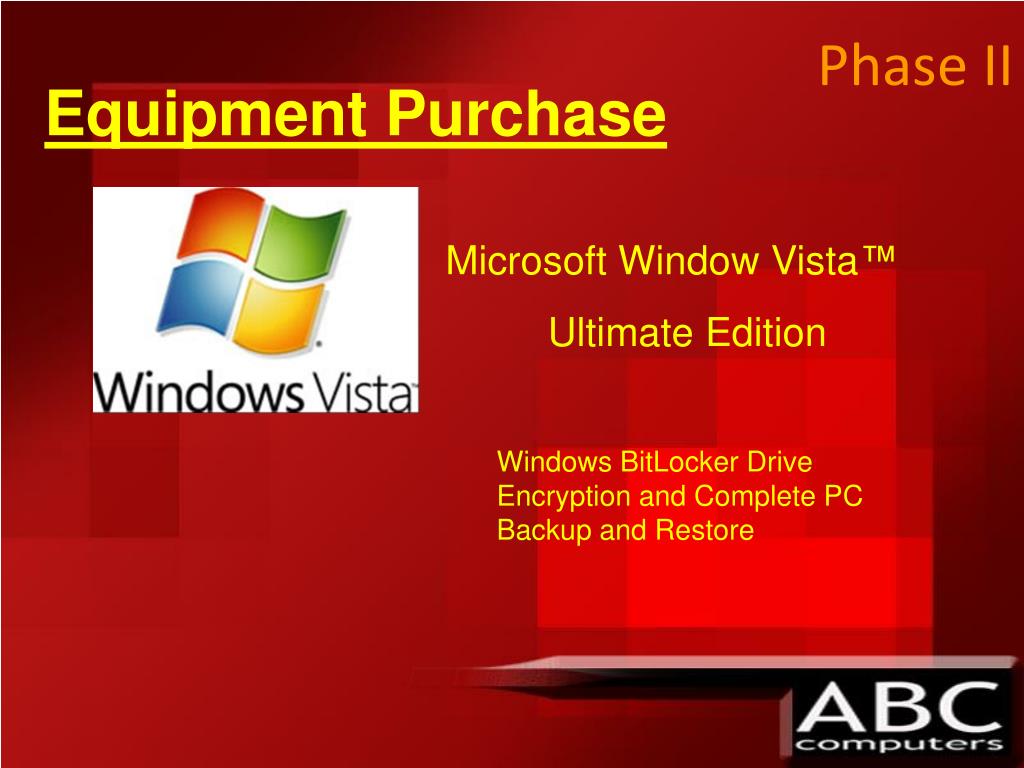 Phase II

Equipment Purchase

Windows Vista

Microsoft Window Vista™

Ultimate Edition

Windows BitLocker Drive Encryption and Complete PC Backup and Restore

ABC
computers